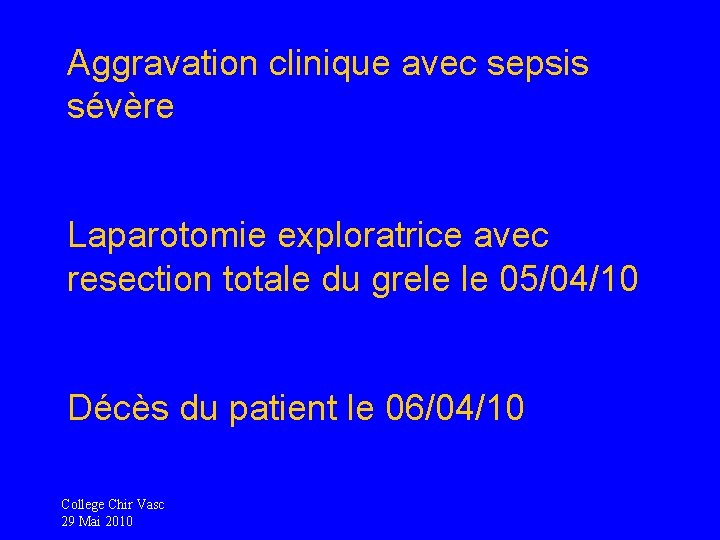 Aggravation clinique avec sepsis sévère

Laparotomie exploratrice avec resection totale du grele le 05/04/10

Décès du patient le 06/04/10

College Chir Vasc
29 Mai 2010